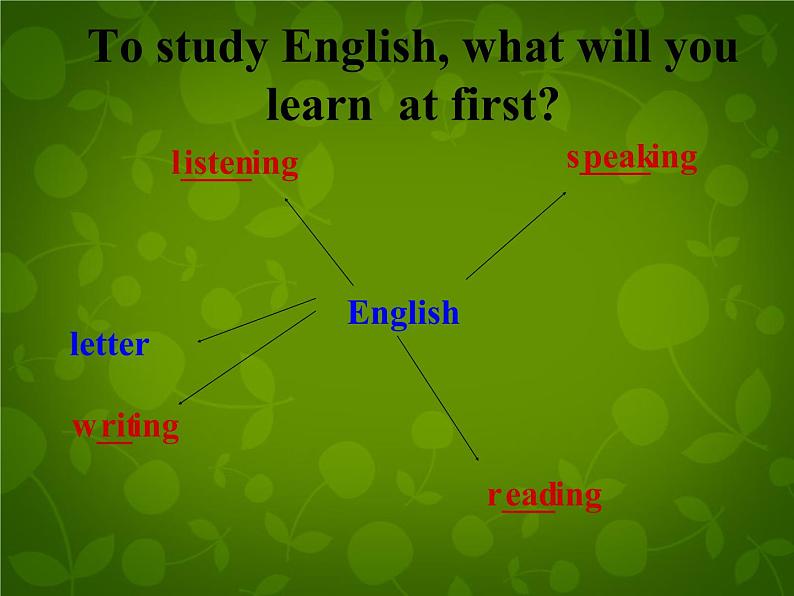 To study English, what will you learn at first?

listening

speaking

English

letter

writing

reading